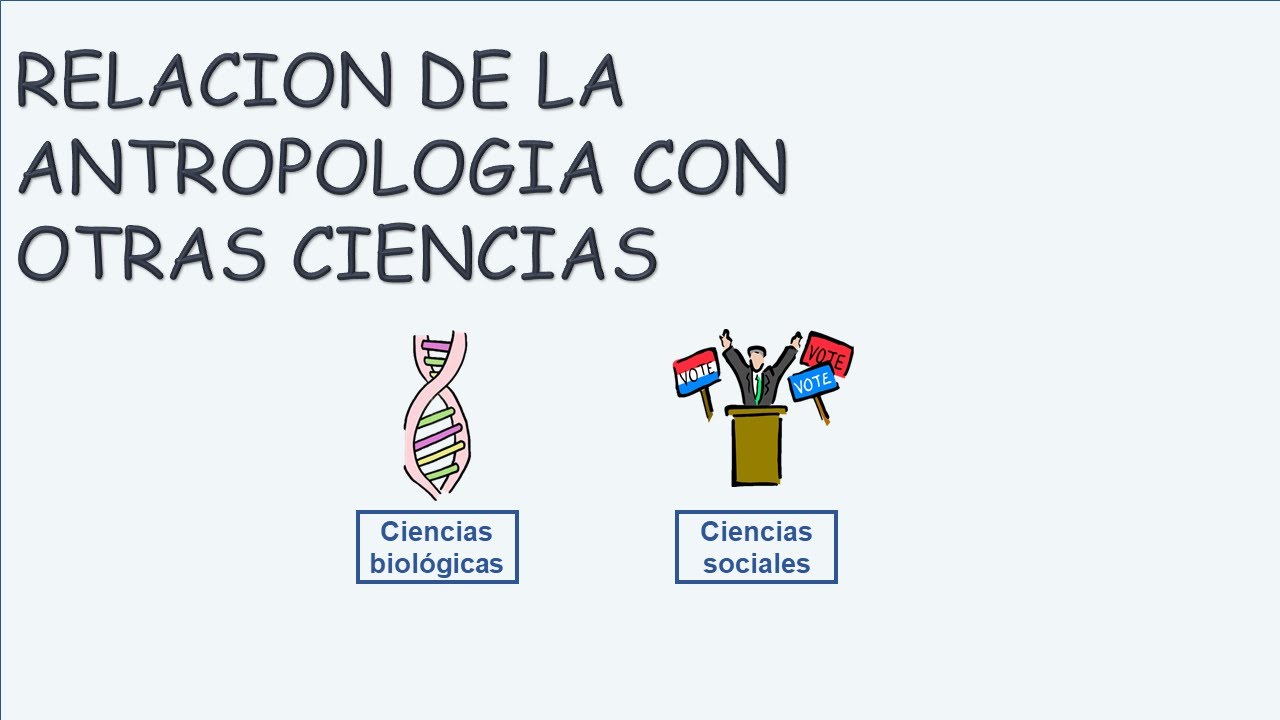 RELACION DE LA ANTROPOLOGIA CON OTRAS CIENCIAS

VOTE
VOTE
VOTE

Ciencias biológicas

Ciencias sociales